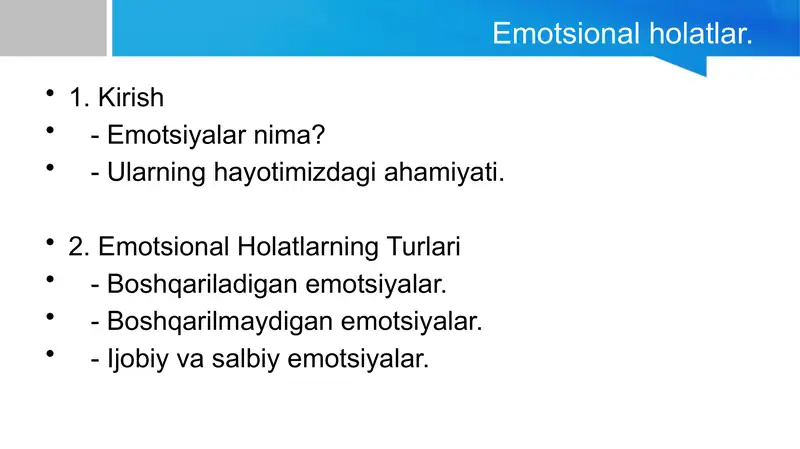 Emotsional holatlar.

• 1. Kirish
• - Emotsiyalar nima?
• - Ularning hayotimizdagi ahamiyati.

• 2. Emotsional Holatlarning Turlari
• - Boshqariladigan emotsiyalar.
• - Boshqarilmaydigan emotsiyalar.
• - Ijobiy va salbiy emotsiyalar.